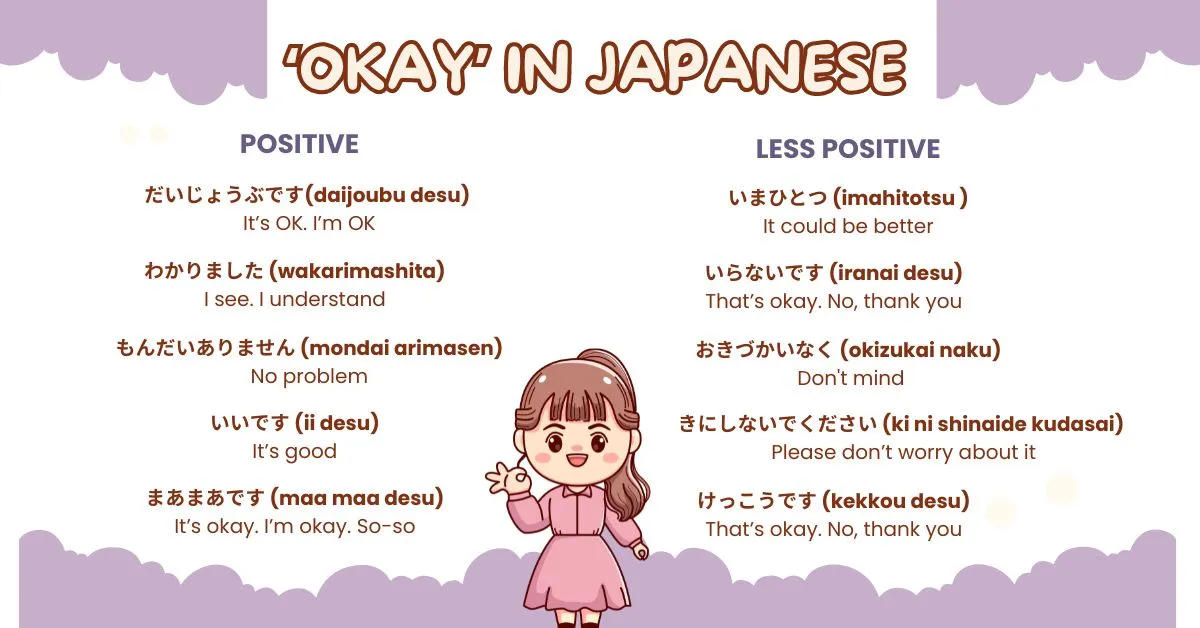 'OKAY' IN JAPANESE

POSITIVE

だいじょうぶです(daijoubu desu)
It's OK. I'm OK

わかりました (wakarimashita)
I see. I understand

もんだいありません (mondai arimasen)
No problem

いいです (ii desu)
It's good

まあまあです (maa maa desu)
It's okay. I'm okay. So-so

LESS POSITIVE

いまひとつ (imahitotsu )
It could be better

いらないです (iranai desu)
That's okay. No, thank you

おきづかいなく (okizukai naku)
Don't mind

きにしないでください (ki ni shinaide kudasai)
Please don't worry about it

けっこうです (kekkou desu)
That's okay. No, thank you